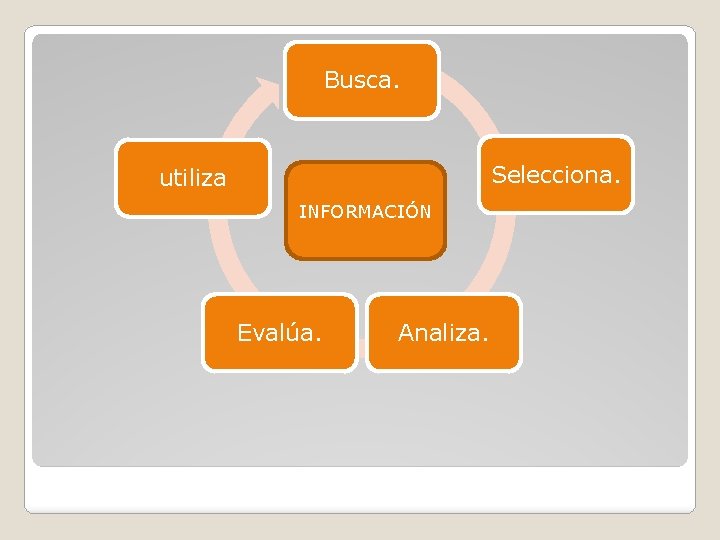 Busca.

Selecciona.

Analiza.

Evalúa.

utiliza

INFORMACIÓN